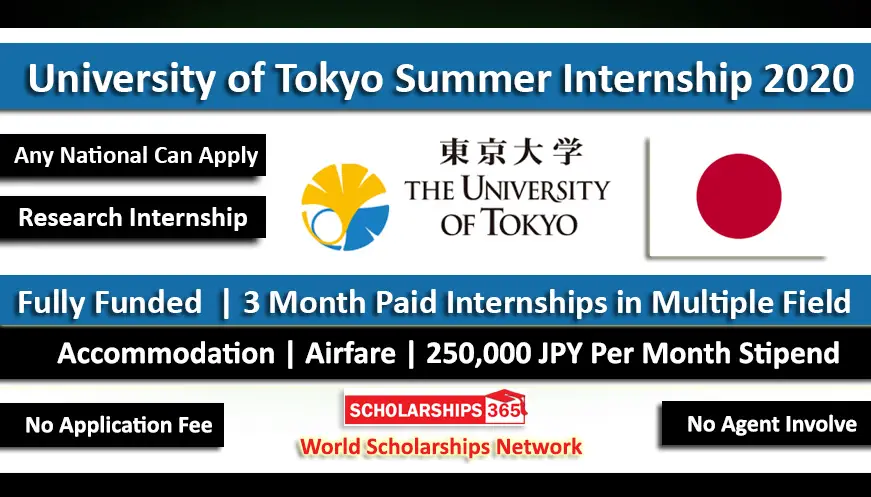 University of Tokyo Summer Internship 2020

Any National Can Apply

Research Internship

東京大学
THE UNIVERSITY OF TOKYO

Fully Funded | 3 Month Paid Internships in Multiple Field

Accommodation | Airfare | 250,000 JPY Per Month Stipend

No Application Fee

SCHOLARSHIPS 365
World Scholarships Network

No Agent Involve